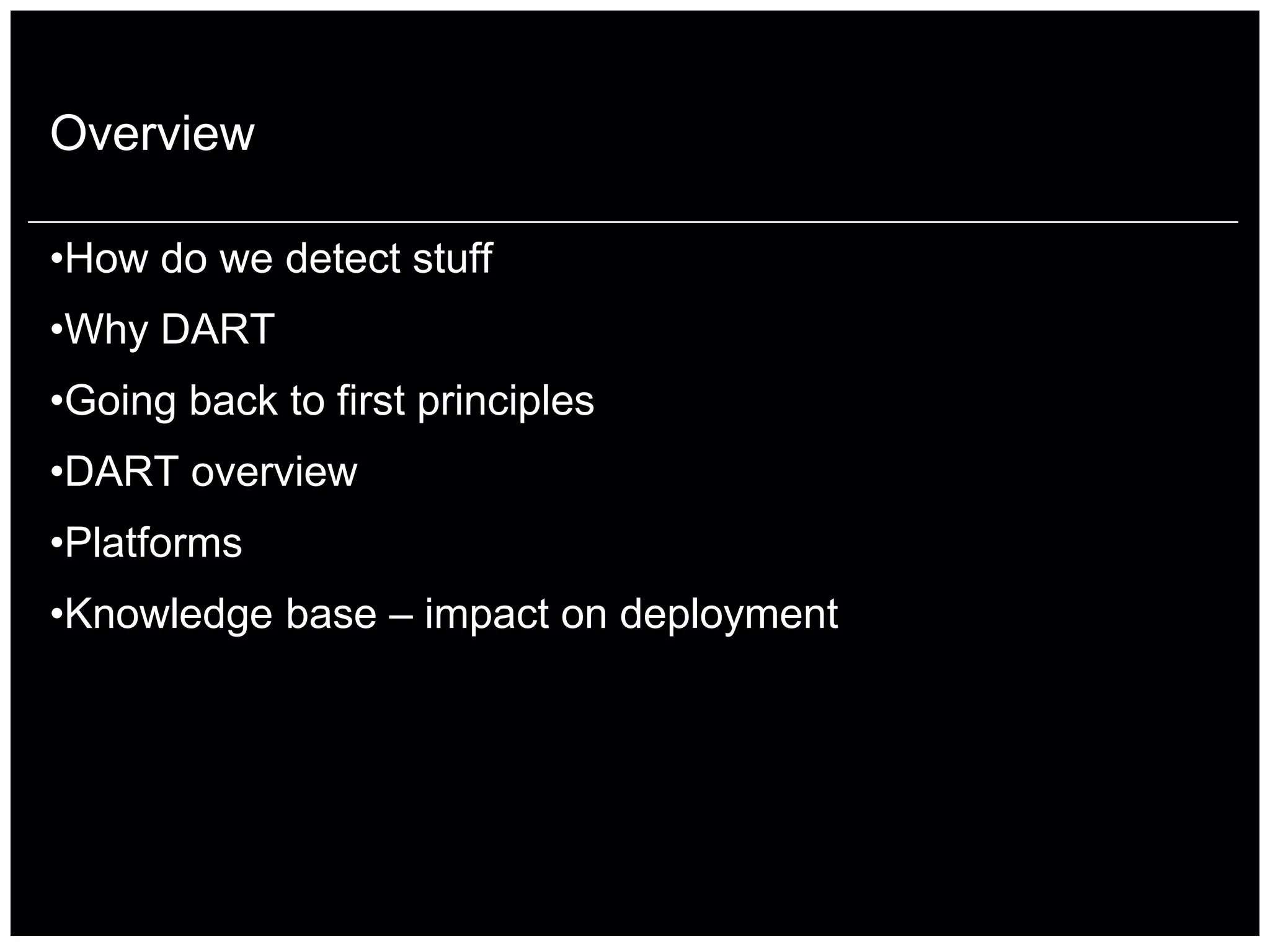 Overview

•How do we detect stuff

•Why DART

•Going back to first principles

•DART overview

•Platforms

•Knowledge base – impact on deployment